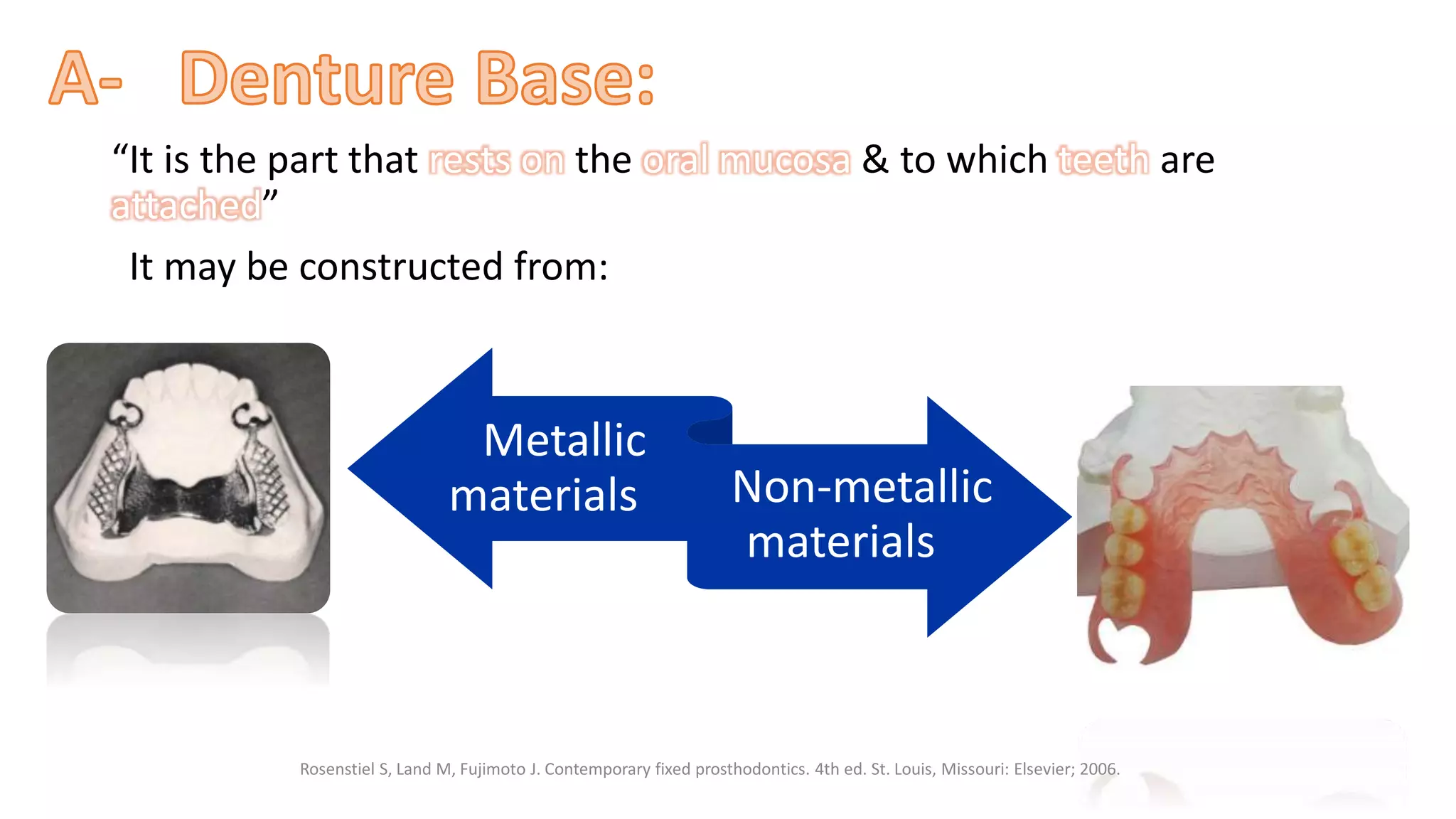 A- Denture Base:

“It is the part that rests on the oral mucosa & to which teeth are attached”

It may be constructed from:

Metallic materials

Non-metallic materials

Rosenstiel S, Land M, Fujimoto J. Contemporary fixed prosthodontics. 4th ed. St. Louis, Missouri: Elsevier; 2006.